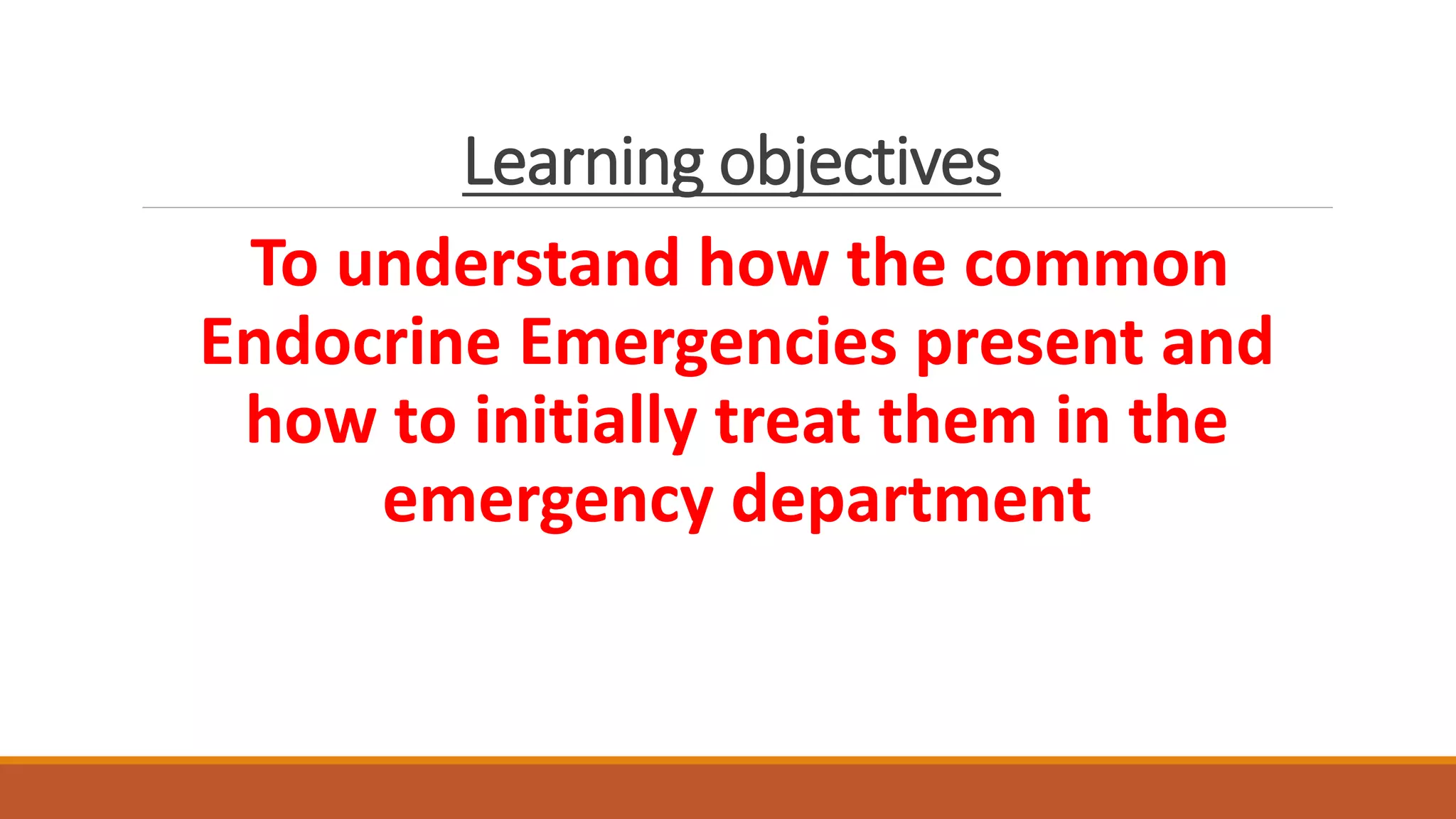 Learning objectives

To understand how the common Endocrine Emergencies present and how to initially treat them in the emergency department